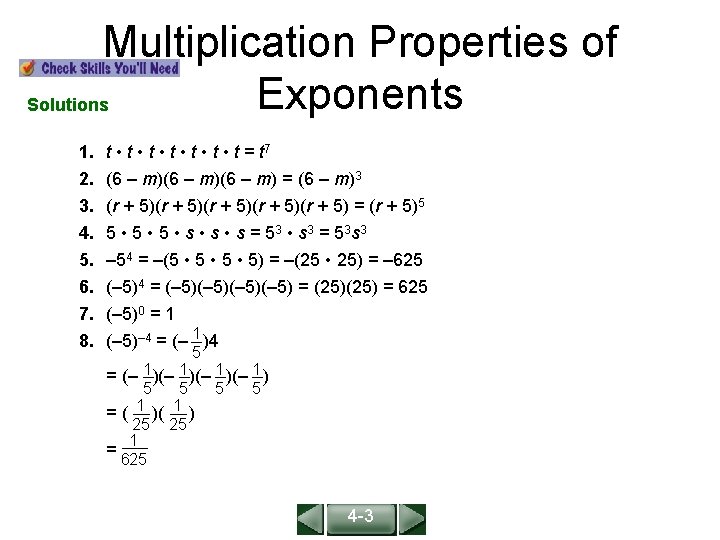 Multiplication Properties of Exponents

Check Skills You'll Need

Solutions

1. $t \cdot t \cdot t \cdot t \cdot t \cdot t \cdot t = t^7$

2. $(6 - m)(6 - m)(6 - m) = (6 - m)^3$

3. $(r + 5)(r + 5)(r + 5)(r + 5)(r + 5) = (r + 5)^5$

4. $5 \cdot 5 \cdot 5 \cdot s \cdot s \cdot s = 5^3 \cdot s^3 = 5^3s^3$

5. $-5^4 = -(5 \cdot 5 \cdot 5 \cdot 5) = -(25 \cdot 25) = -625$

6. $(-5)^4 = (-5)(-5)(-5)(-5) = (25)(25) = 625$

7. $(-5)^0 = 1$

8. $(-5)^{-4} = (-\frac{1}{5})4$

$= (-\frac{1}{5})(-\frac{1}{5})(-\frac{1}{5})(-\frac{1}{5})$

$= (\frac{1}{25})(\frac{1}{25})$

$= \frac{1}{625}$

4-3